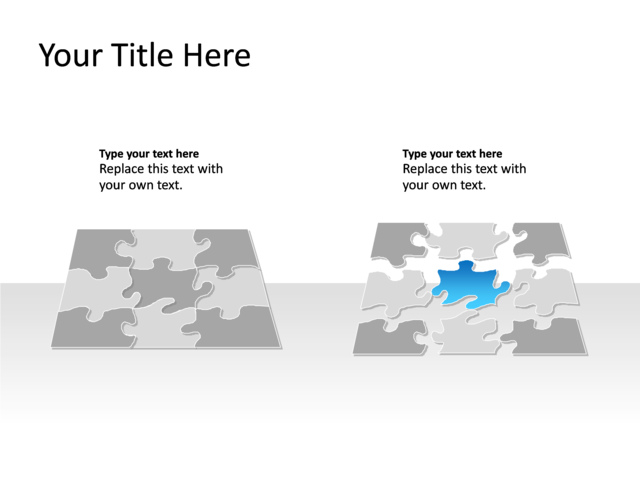 Your Title Here

Type your text here
Replace this text with your own text.

Type your text here
Replace this text with your own text.